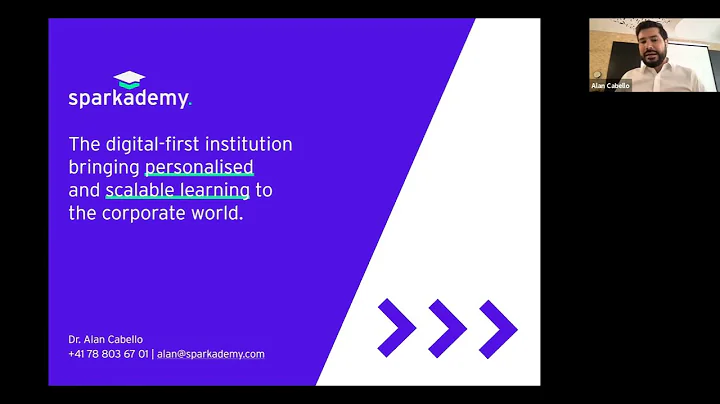 sparkademy.

The digital-first institution bringing personalised and scalable learning to the corporate world.

Dr. Alan Cabello
+41 78 803 67 01 | alan@sparkademy.com

Alan Cabello